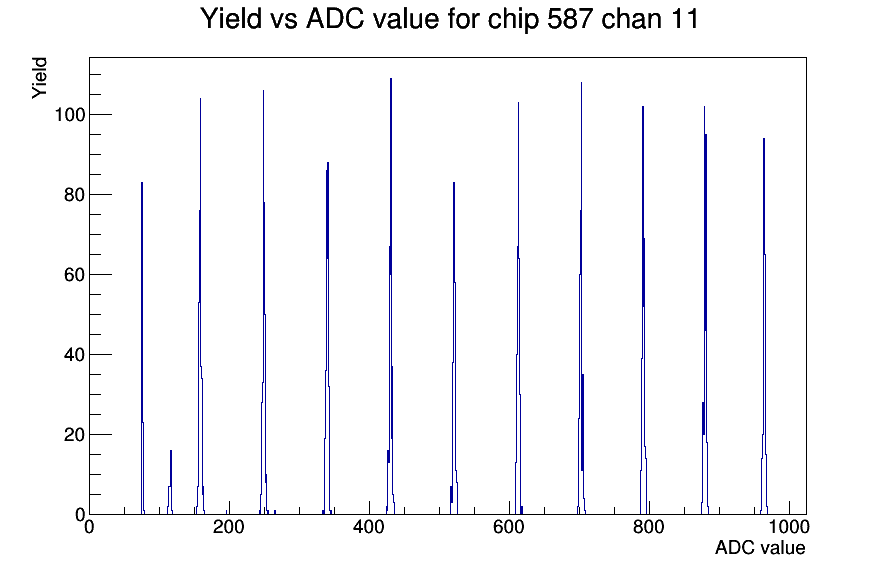 Yield vs ADC value for chip 587 chan 11

Yield

100
80
60
40
20
0

0
200
400
600
800
1000

ADC value